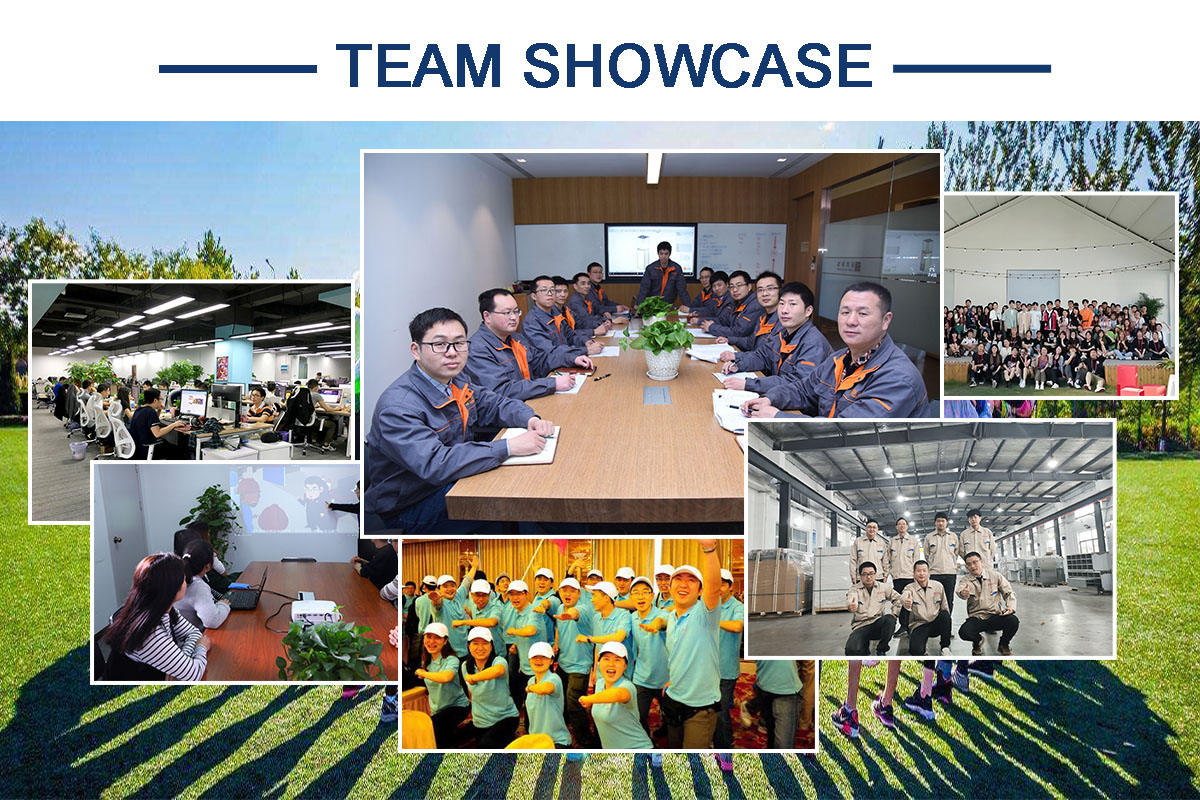 TEAM SHOWCASE